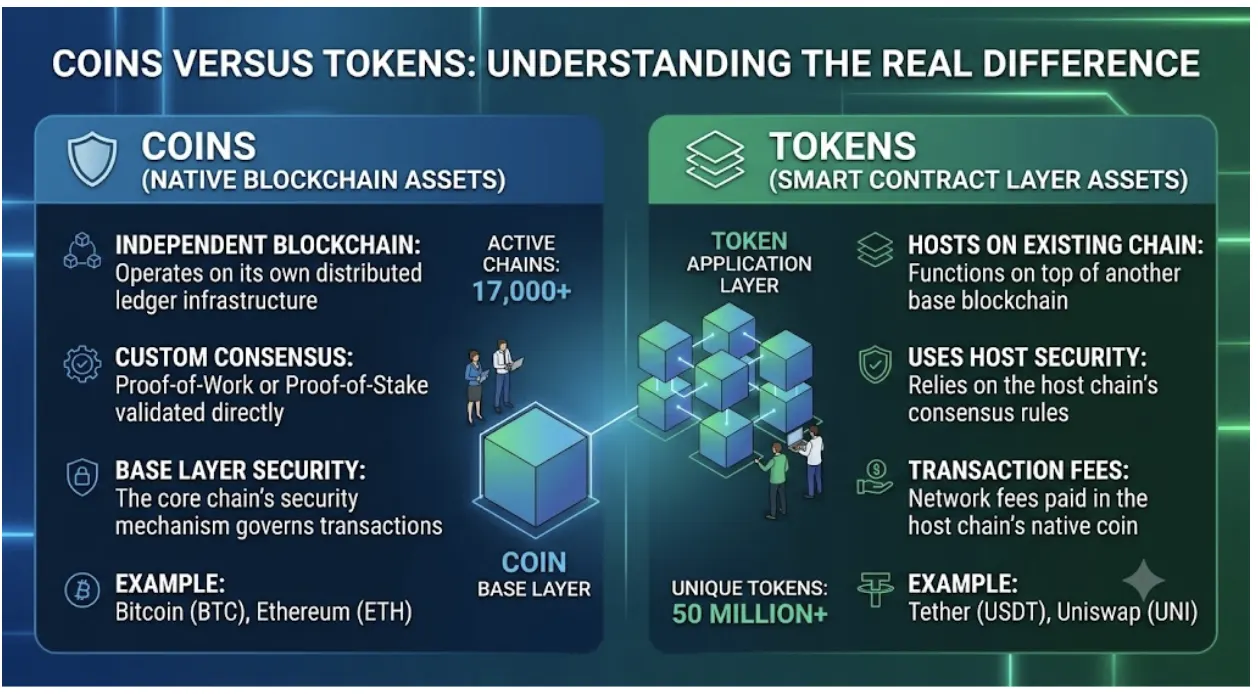 COINS VERSUS TOKENS: UNDERSTANDING THE REAL DIFFERENCE

COINS
(NATIVE BLOCKCHAIN ASSETS)

INDEPENDENT BLOCKCHAIN:
Operates on its own distributed ledger infrastructure

CUSTOM CONSENSUS:
Proof-of-Work or Proof-of-Stake validated directly

BASE LAYER SECURITY:
The core chain's security mechanism governs transactions

EXAMPLE:
Bitcoin (BTC), Ethereum (ETH)

ACTIVE CHAINS:
17,000+

COIN
BASE LAYER

TOKENS
(SMART CONTRACT LAYER ASSETS)

TOKEN
APPLICATION
LAYER

UNIQUE TOKENS:
50 MILLION+

HOSTS ON EXISTING CHAIN:
Functions on top of another base blockchain

USES HOST SECURITY:
Relies on the host chain's consensus rules

TRANSACTION FEES:
Network fees paid in the host chain's native coin

EXAMPLE:
Tether (USDT), Uniswap (UNI)